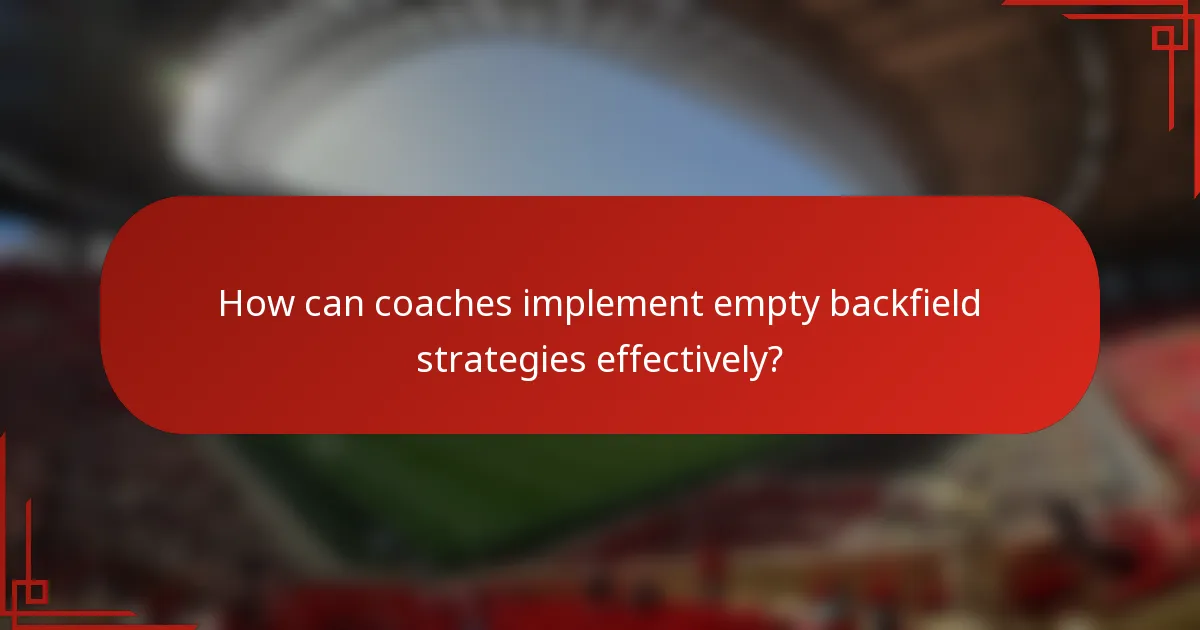 How can coaches implement empty backfield strategies effectively?